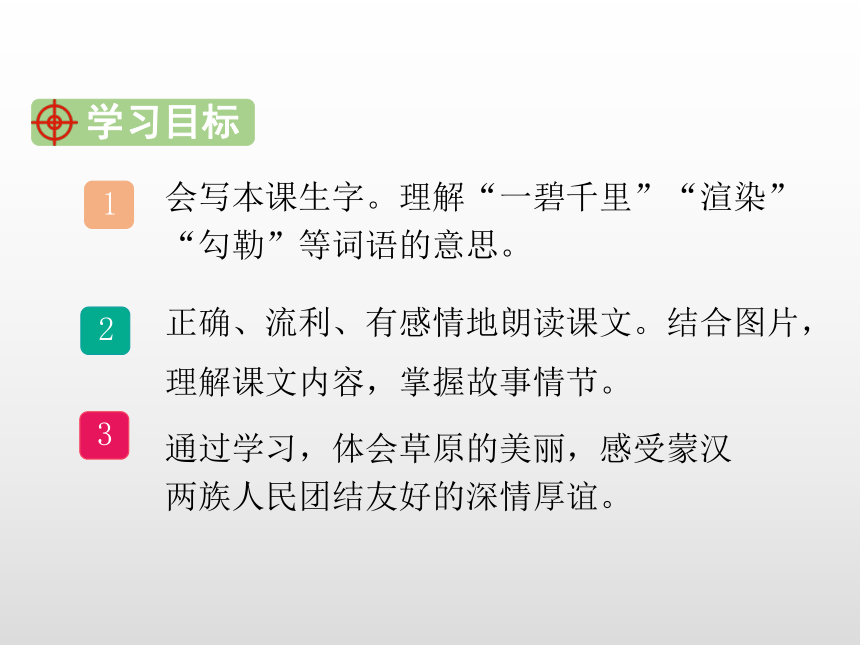 学习目标

1 会写本课生字。理解“一碧千里”“渲染”“勾勒”等词语的意思。

2 正确、流利、有感情地朗读课文。结合图片，理解课文内容，掌握故事情节。

3 通过学习，体会草原的美丽，感受蒙汉两族人民团结友好的深情厚谊。